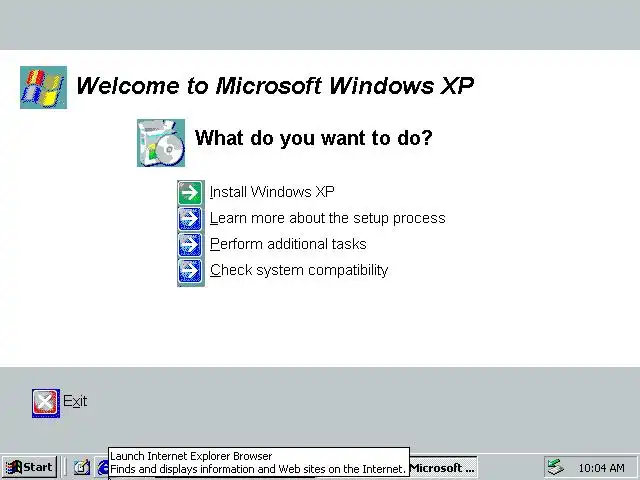 Welcome to Microsoft Windows XP

What do you want to do?

Install Windows XP
Learn more about the setup process
Perform additional tasks
Check system compatibility

Exit

Start

Launch Internet Explorer Browser
Finds and displays information and Web sites on the Internet.

Microsoft ...

10:04 AM